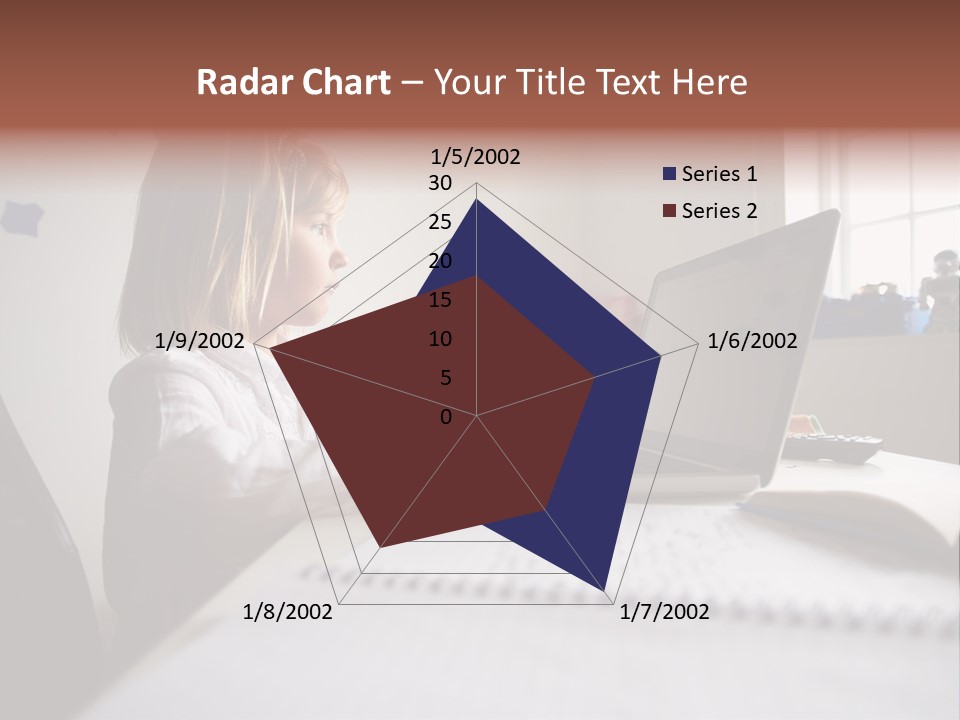 Radar Chart – Your Title Text Here

1/5/2002
30
25
20
15
10
5
0
1/6/2002
1/7/2002
1/8/2002
1/9/2002

Series 1
Series 2